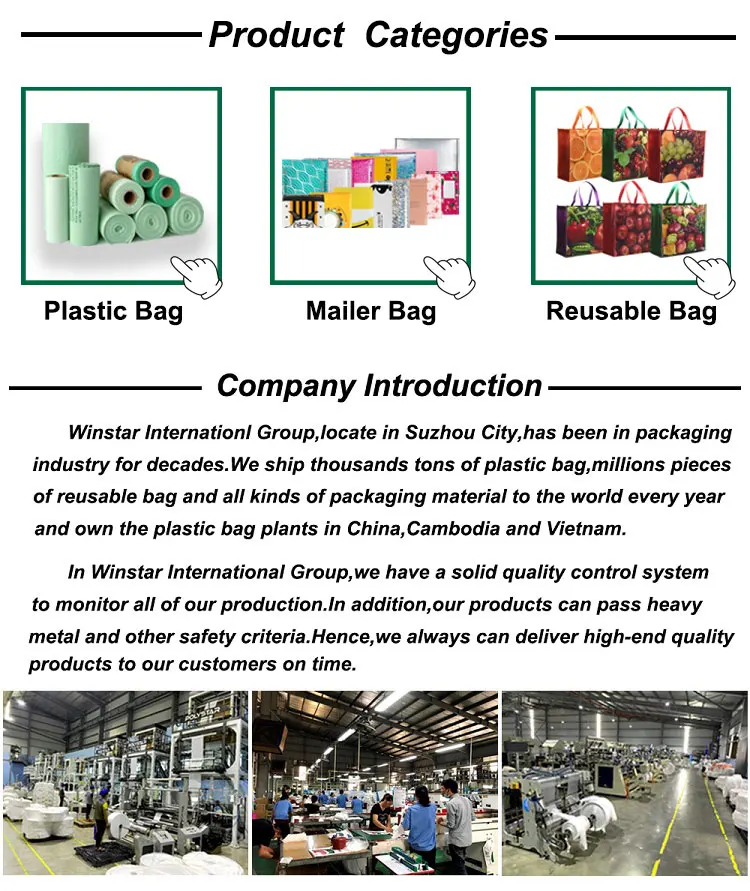 Product Categories

Plastic Bag

Mailer Bag

Reusable Bag

Company Introduction

Winstar Internationl Group,locate in Suzhou City,has been in packaging industry for decades.We ship thousands tons of plastic bag,millions pieces of reusable bag and all kinds of packaging material to the world every year and own the plastic bag plants in China,Cambodia and Vietnam.

In Winstar International Group,we have a solid quality control system to monitor all of our production.In addition,our products can pass heavy metal and other safety criteria.Hence,we always can deliver high-end quality products to our customers on time.

POLYSTAR